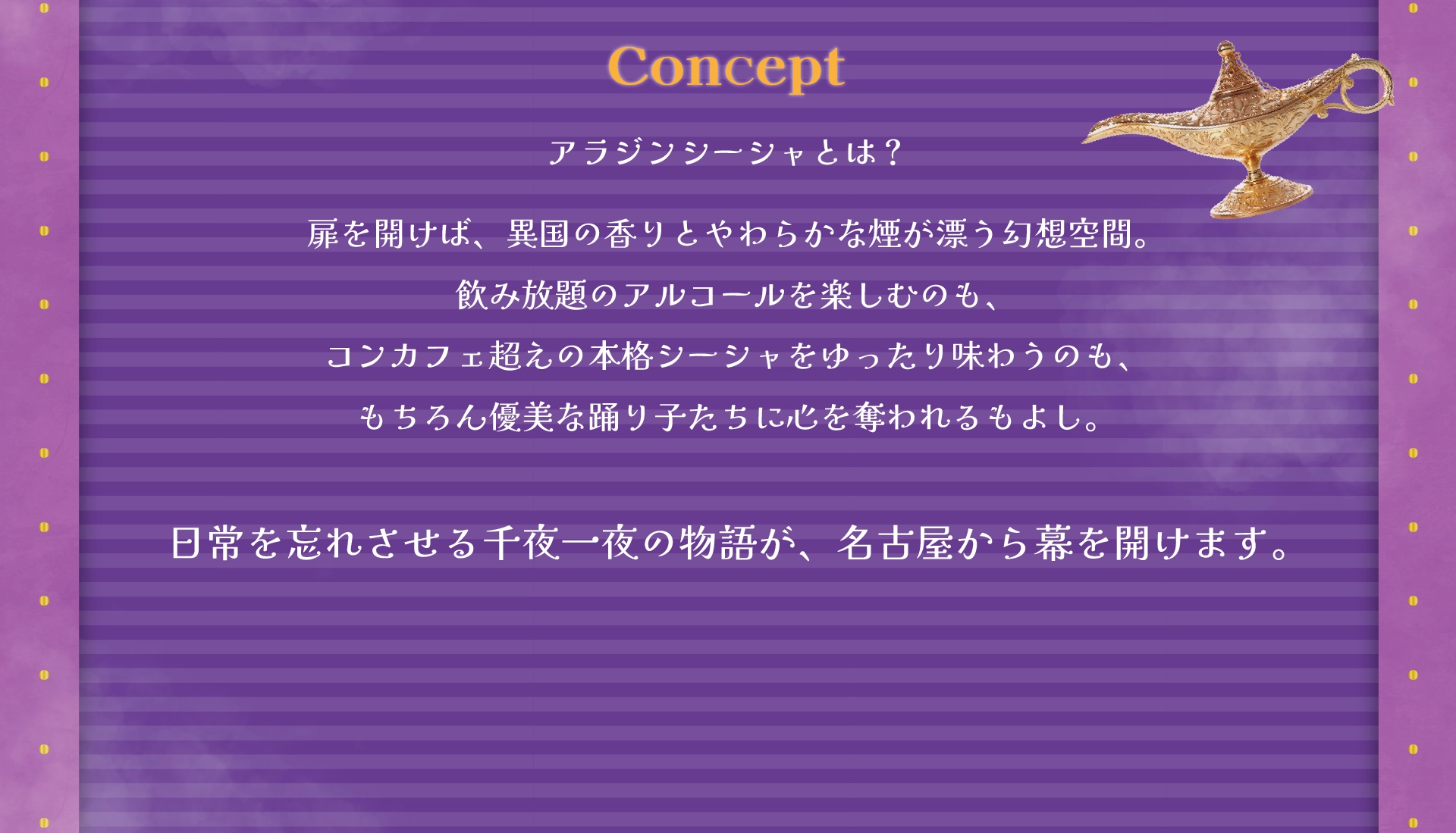 Concept

アラジンシーシャとは？

扉を開けば、異国の香りとやわらかな煙が漂う幻想空間。
飲み放題のアルコールを楽しむのも、
コンカフェ超えの本格シーシャをゆったり味わうのも、
もちろん優美な踊り子たちに心を奪われるもよし。

日常を忘れさせる千夜一夜の物語が、名古屋から幕を開けます。